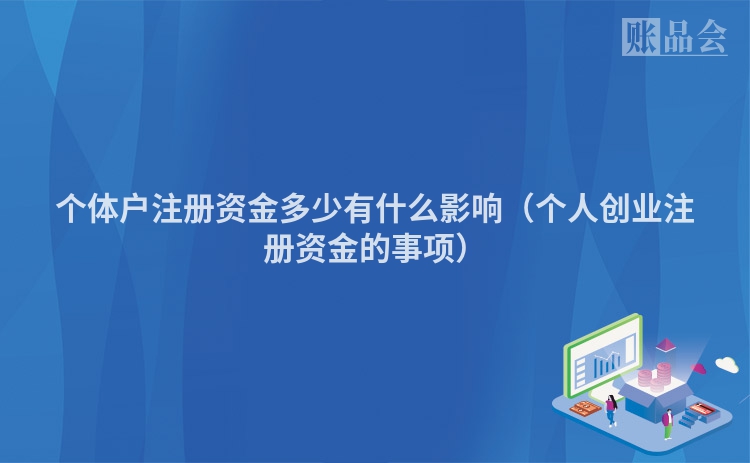 账品会

个体户注册资金多少有什么影响（个人创业注册资金的事项）